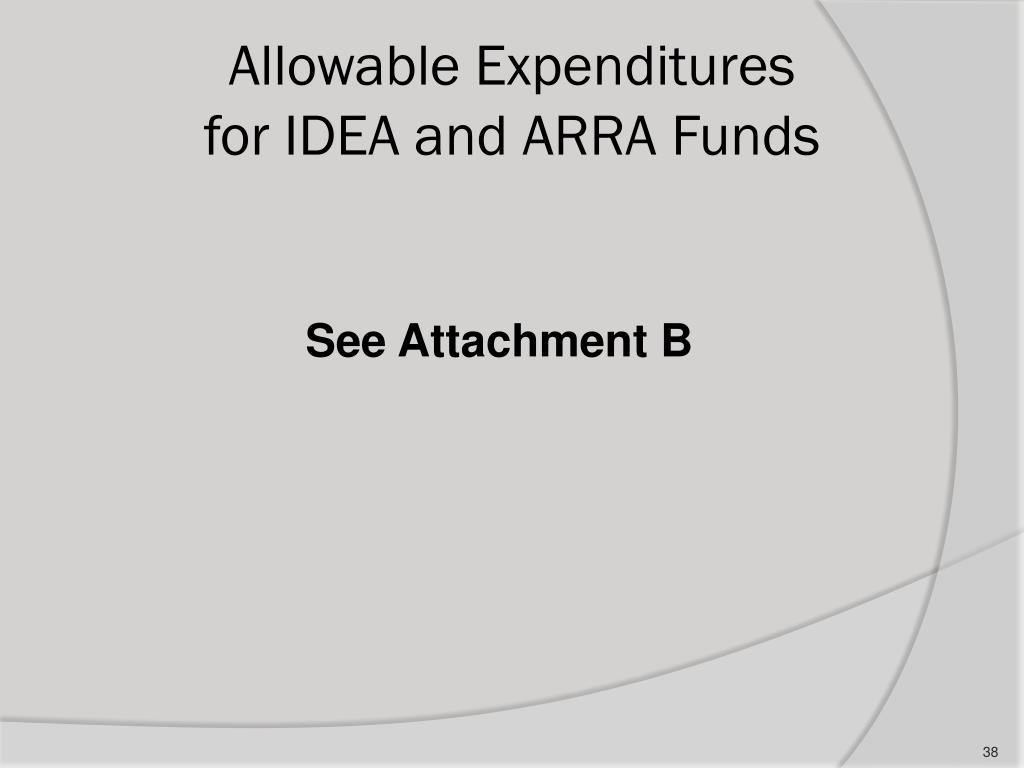 Allowable Expenditures for IDEA and ARRA Funds

See Attachment B

38